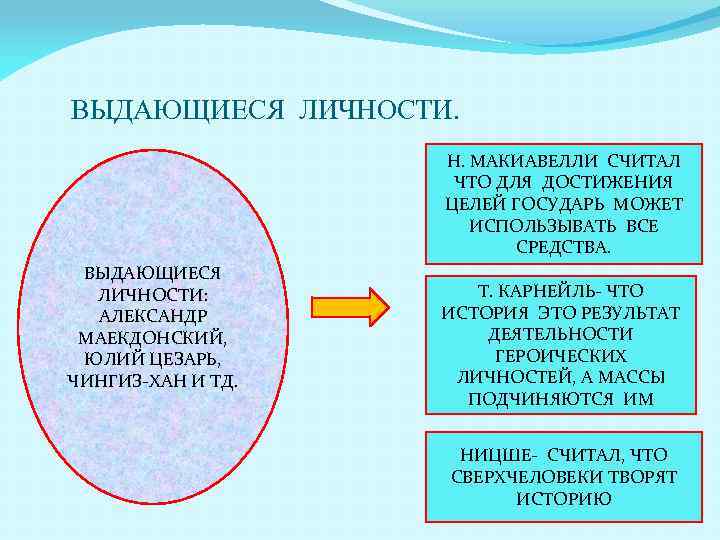 ВЫДАЮЩИЕСЯ ЛИЧНОСТИ.

ВЫДАЮЩИЕСЯ ЛИЧНОСТИ: АЛЕКСАНДР МАЕКДОНСКИЙ, ЮЛИЙ ЦЕЗАРЬ, ЧИНГИЗ-ХАН И ТД.

Н. МАКИАВЕЛЛИ СЧИТАЛ ЧТО ДЛЯ ДОСТИЖЕНИЯ ЦЕЛЕЙ ГОСУДАРЬ МОЖЕТ ИСПОЛЬЗЫВАТЬ ВСЕ СРЕДСТВА.

Т. КАРНЕЙЛЬ- ЧТО ИСТОРИЯ ЭТО РЕЗУЛЬТАТ ДЕЯТЕЛЬНОСТИ ГЕРОИЧЕСКИХ ЛИЧНОСТЕЙ, А МАССЫ ПОДЧИНЯЮТСЯ ИМ

НИЦШЕ- СЧИТАЛ, ЧТО СВЕРХЧЕЛОВЕКИ ТВОРЯТ ИСТОРИЮ